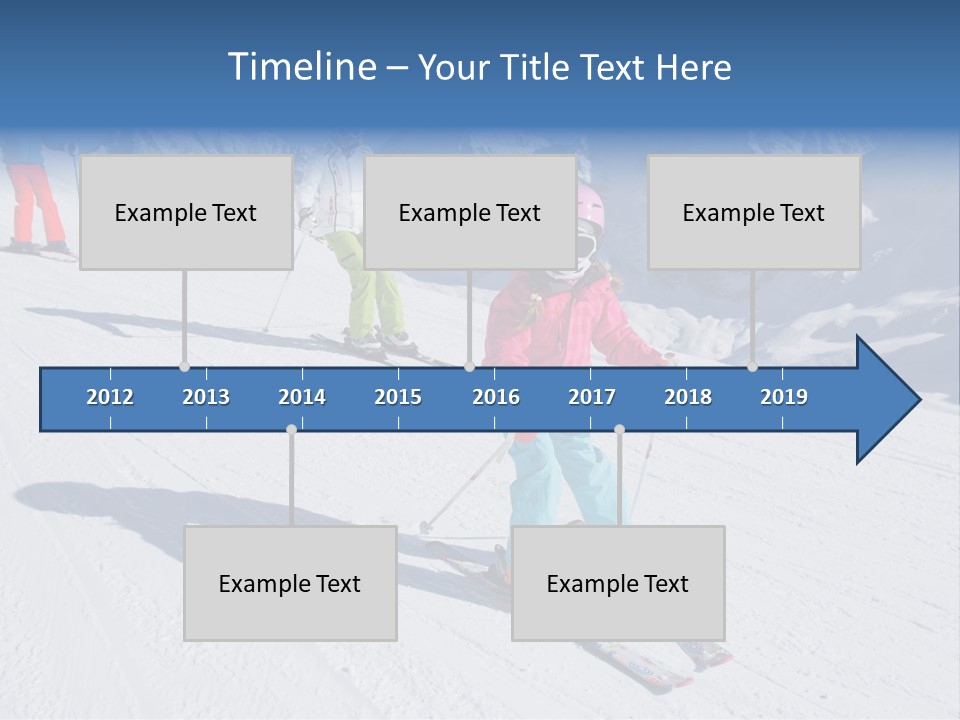 Timeline – Your Title Text Here

Example Text

Example Text

Example Text

2012 2013 2014 2015 2016 2017 2018 2019

Example Text

Example Text